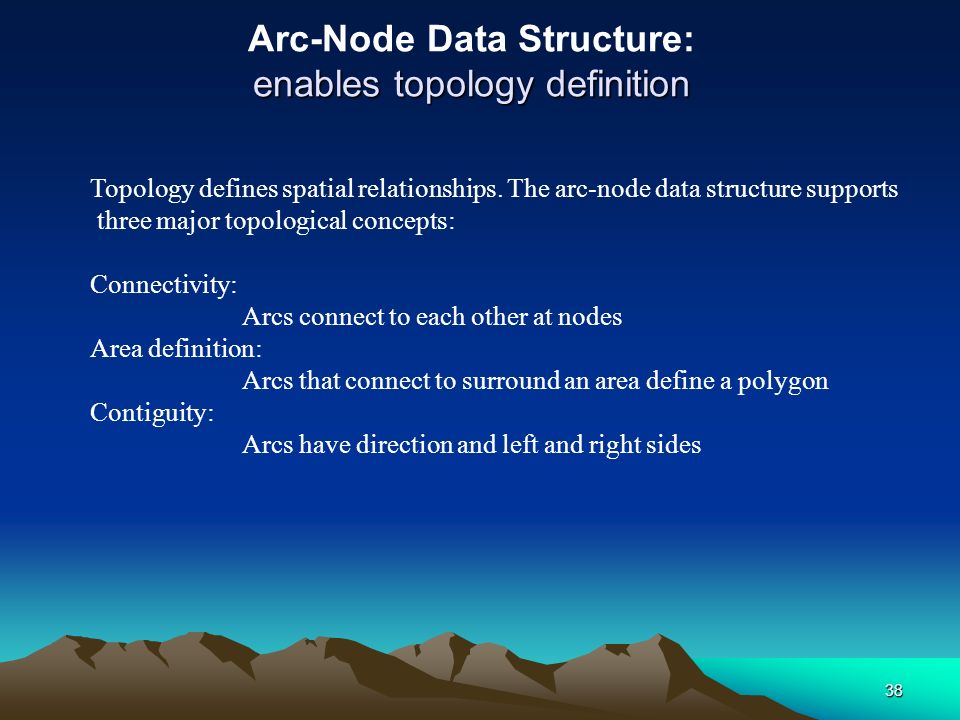 Arc-Node Data Structure:
enables topology definition

Topology defines spatial relationships. The arc-node data structure supports three major topological concepts:

Connectivity:
Arcs connect to each other at nodes
Area definition:
Arcs that connect to surround an area define a polygon
Contiguity:
Arcs have direction and left and right sides

38